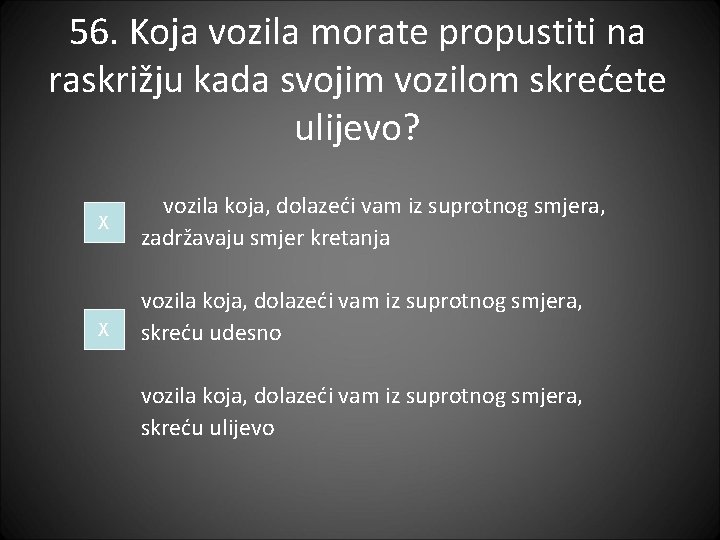 56. Koja vozila morate propustiti na raskrižju kada svojim vozilom skrećete ulijevo?

X

vozila koja, dolazeći vam iz suprotnog smjera, zadržavaju smjer kretanja

X

vozila koja, dolazeći vam iz suprotnog smjera, skreću udesno

vozila koja, dolazeći vam iz suprotnog smjera, skreću ulijevo